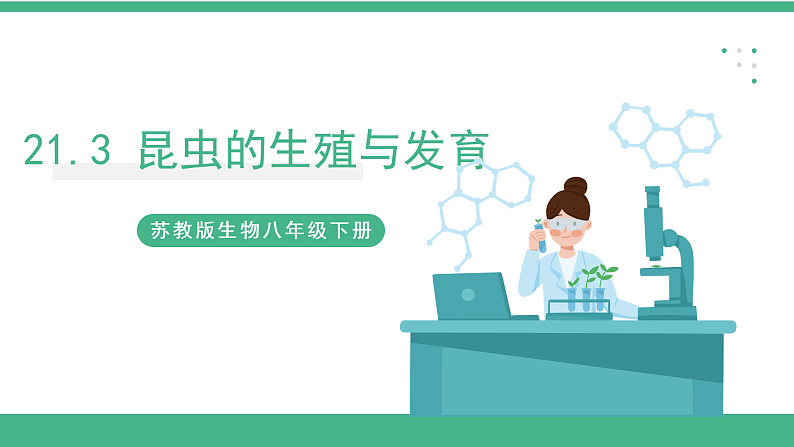 21.3 昆虫的生殖与发育

苏教版生物八年级下册